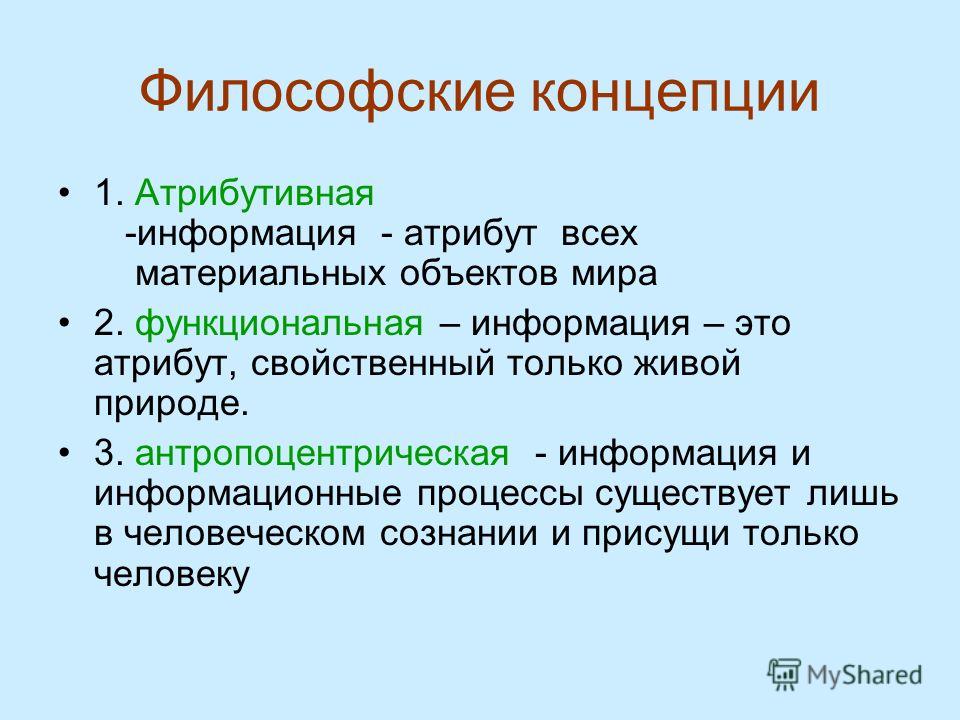 Философские концепции

• 1. Атрибутивная
-информация - атрибут всех материальных объектов мира

• 2. функциональная – информация – это атрибут, свойственный только живой природе.

• 3. антропоцентрическая - информация и информационные процессы существует лишь в человеческом сознании и присущи только человеку

MyShared